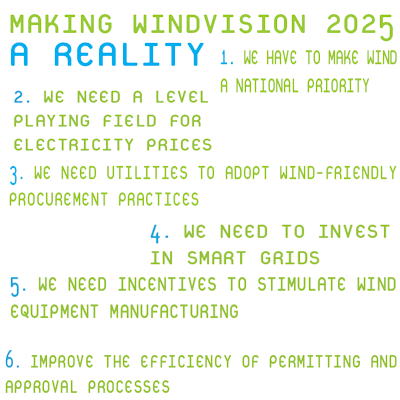 MAKING WINDVISION 2025
A REALITY

1. WE HAVE TO MAKE WIND A NATIONAL PRIORITY

2. WE NEED A LEVEL PLAYING FIELD FOR ELECTRICITY PRICES

3. WE NEED UTILITIES TO ADOPT WIND-FRIENDLY PROCUREMENT PRACTICES

4. WE NEED TO INVEST IN SMART GRIDS

5. WE NEED INCENTIVES TO STIMULATE WIND EQUIPMENT MANUFACTURING

6. IMPROVE THE EFFICIENCY OF PERMITTING AND APPROVAL PROCESSES